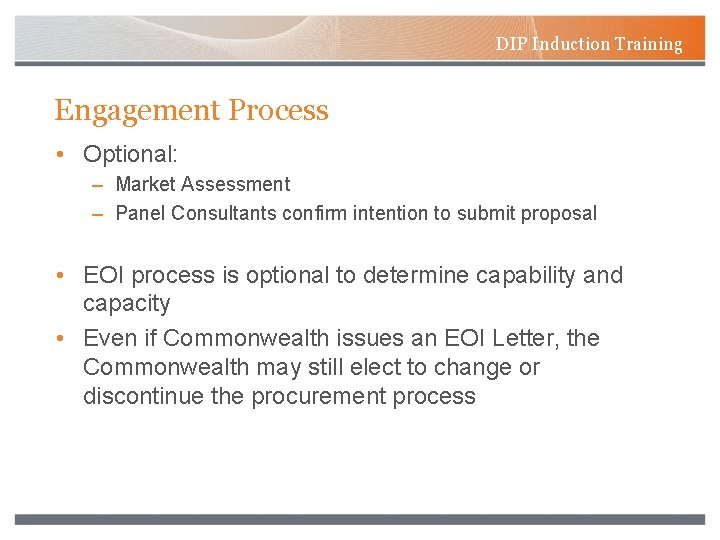 DIP Induction Training

Engagement Process

• Optional:
– Market Assessment
– Panel Consultants confirm intention to submit proposal

• EOI process is optional to determine capability and capacity
• Even if Commonwealth issues an EOI Letter, the Commonwealth may still elect to change or discontinue the procurement process